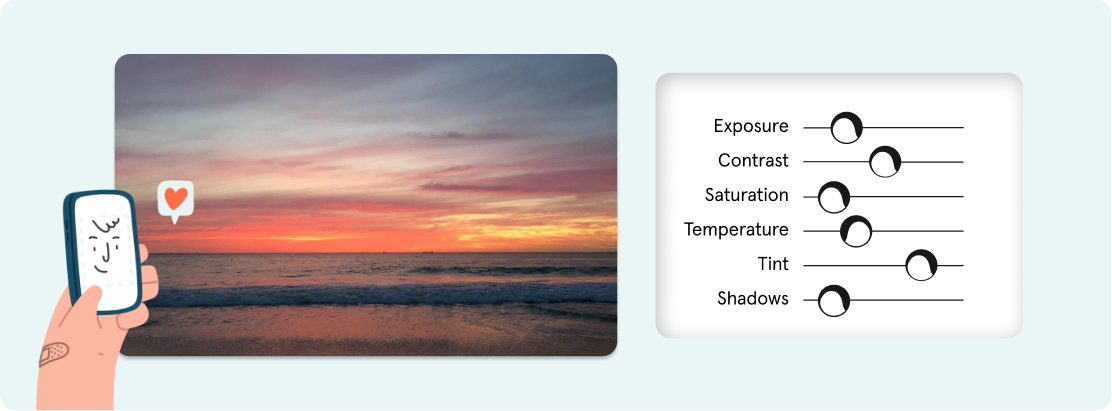 Exposure
Contrast
Saturation
Temperature
Tint
Shadows